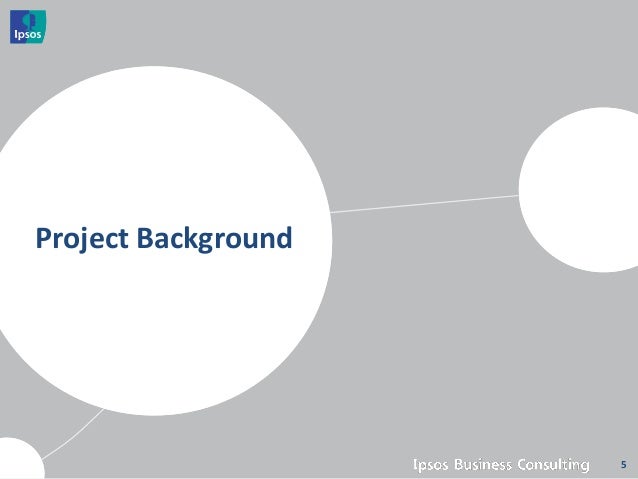 Ipsos

Project Background

Ipsos Business Consulting 5